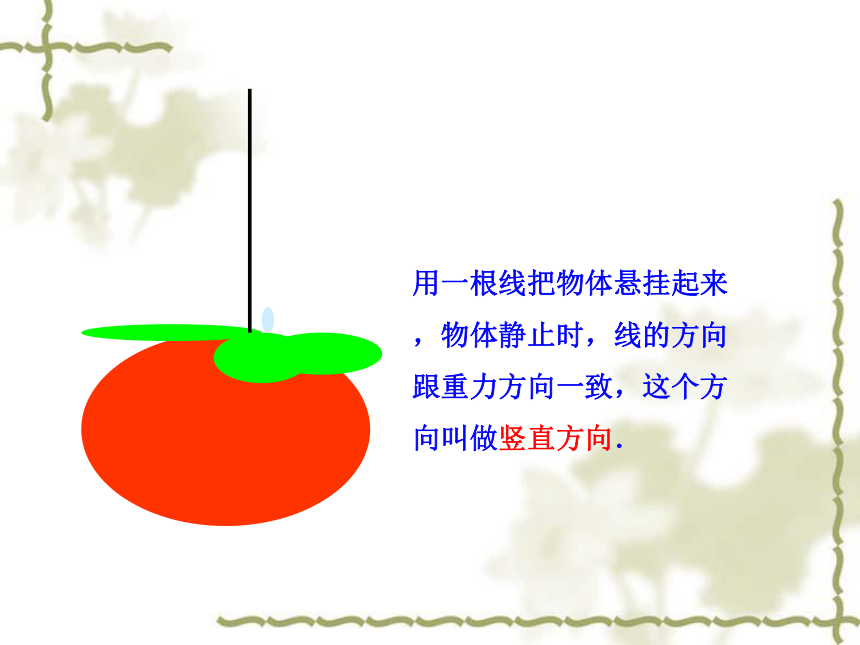 用一根线把物体悬挂起来，物体静止时，线的方向跟重力方向一致，这个方向叫做竖直方向.